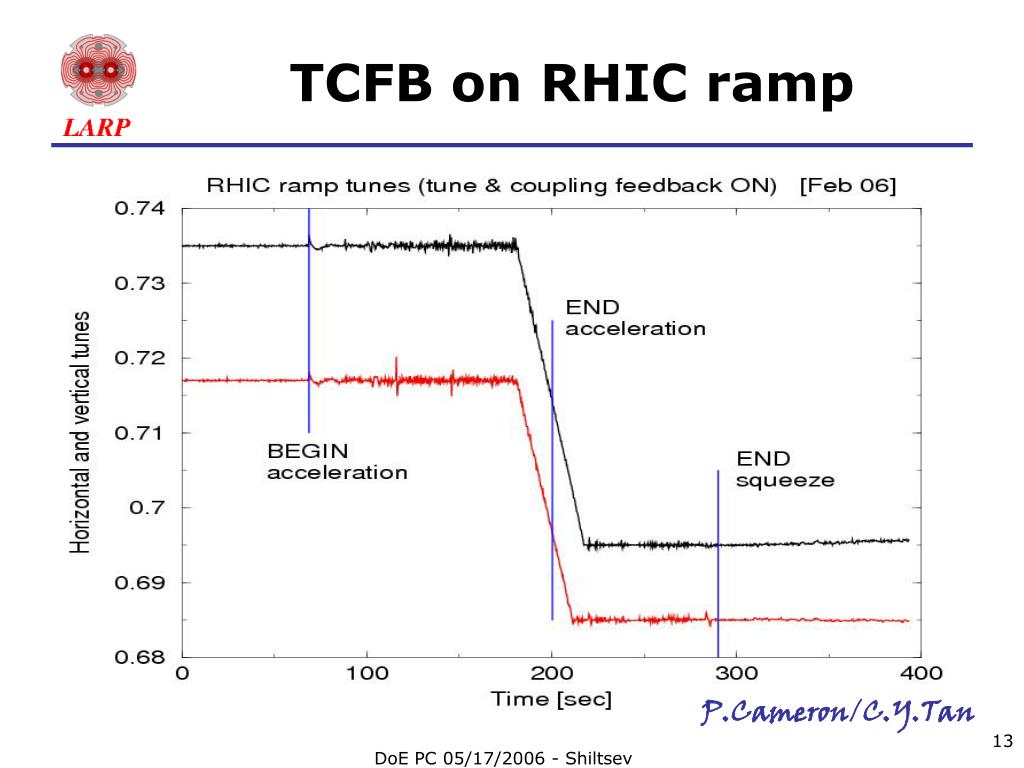 LARP

TCFB on RHIC ramp

RHIC ramp tunes (tune & coupling feedback ON) [Feb 06]

Horizontal and vertical tunes

0.74
0.73
0.72
0.71
0.7
0.69
0.68

END acceleration

BEGIN acceleration

END squeeze

0
100
200
300
400

Time [sec]

P.Cameron/C.Y.Tan

DoE PC 05/17/2006 - Shiltsev

13